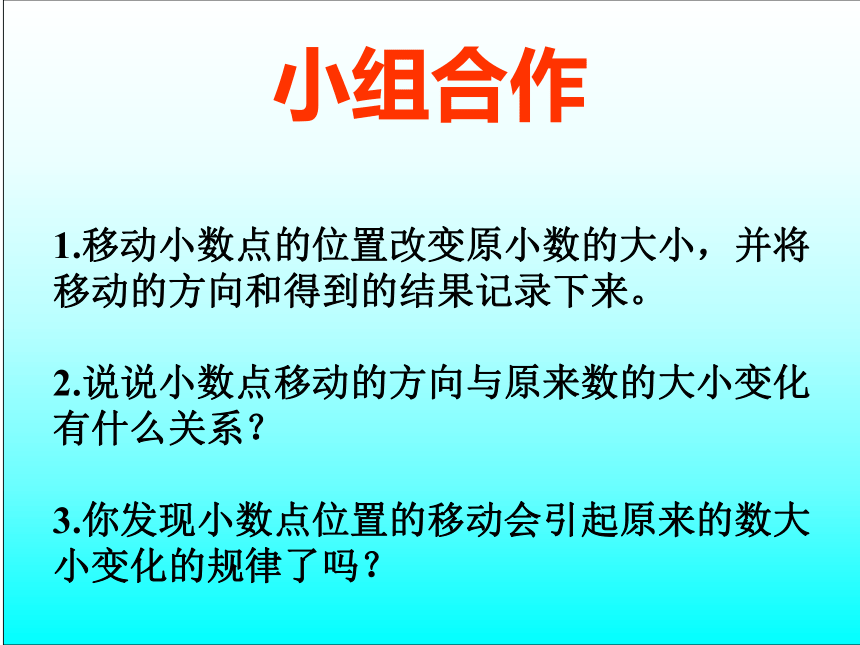 小组合作

1.移动小数点的位置改变原小数的大小，并将移动的方向和得到的结果记录下来。

2.说说小数点移动的方向与原来数的大小变化有什么关系？

3.你发现小数点位置的移动会引起原来的数大小变化的规律了吗？